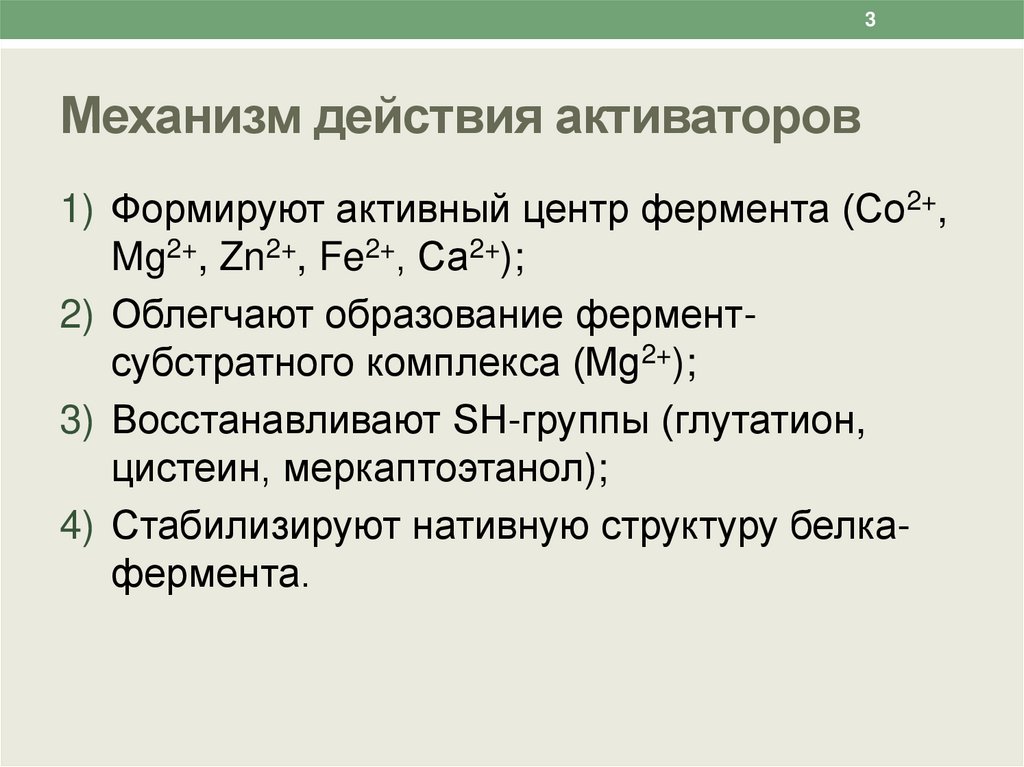 3

Механизм действия активаторов

1) Формируют активный центр фермента ($Co^{2+}$, $Mg^{2+}$, $Zn^{2+}$, $Fe^{2+}$, $Ca^{2+}$);

2) Облегчают образование фермент-субстратного комплекса ($Mg^{2+}$);

3) Восстанавливают SH-группы (глутатион, цистеин, меркаптоэтанол);

4) Стабилизируют нативную структуру белка-фермента.